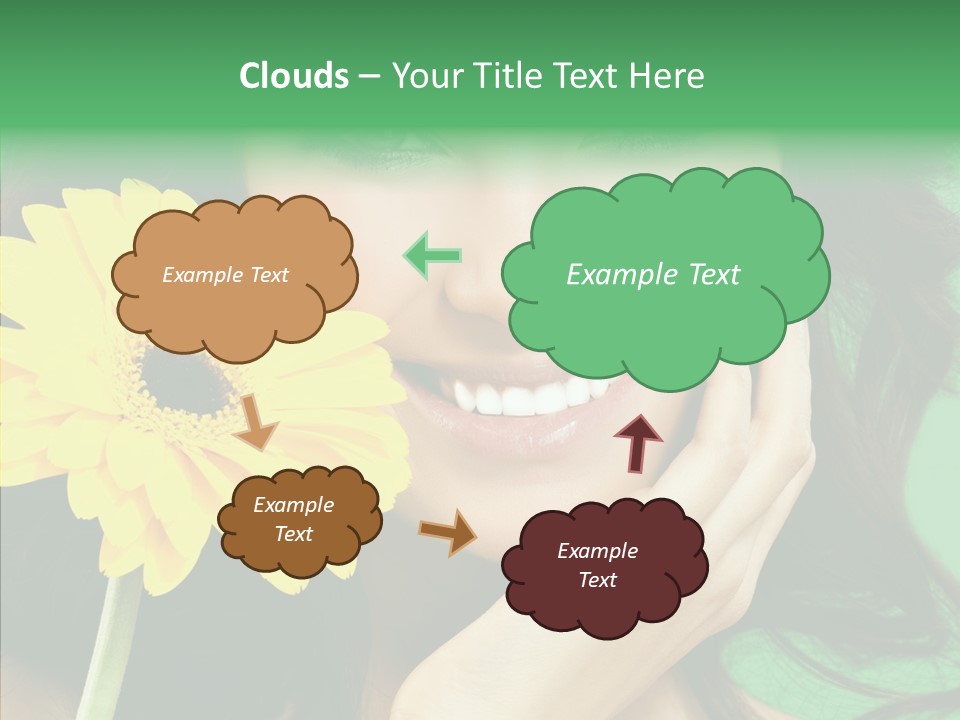 Clouds – Your Title Text Here

Example Text

Example Text

Example Text

Example Text